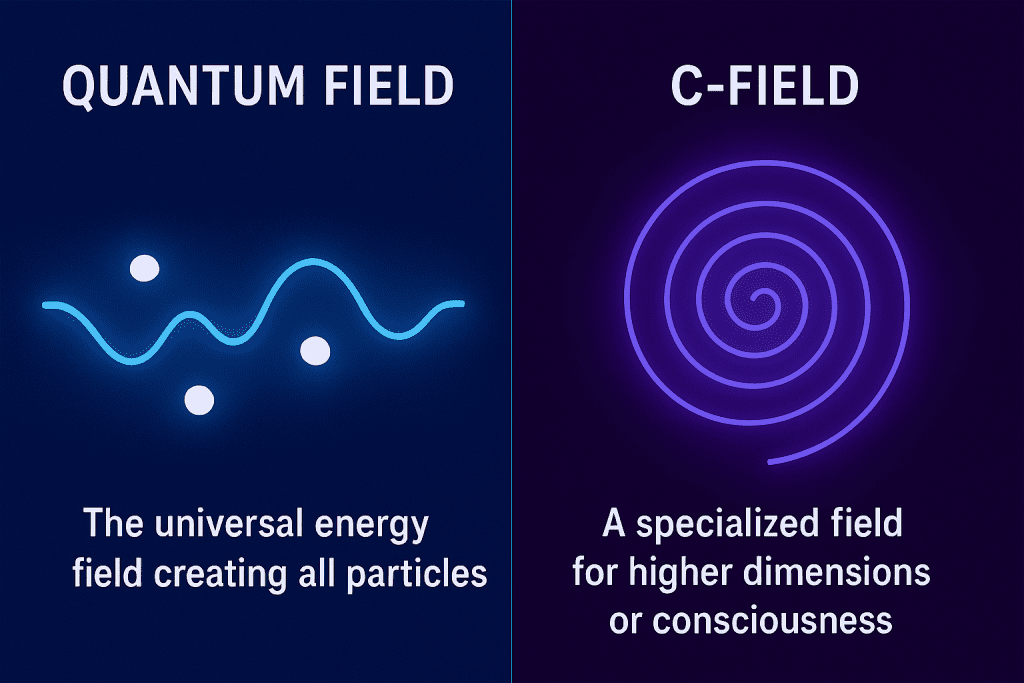 QUANTUM FIELD

The universal energy field creating all particles

C-FIELD

A specialized field for higher dimensions or consciousness